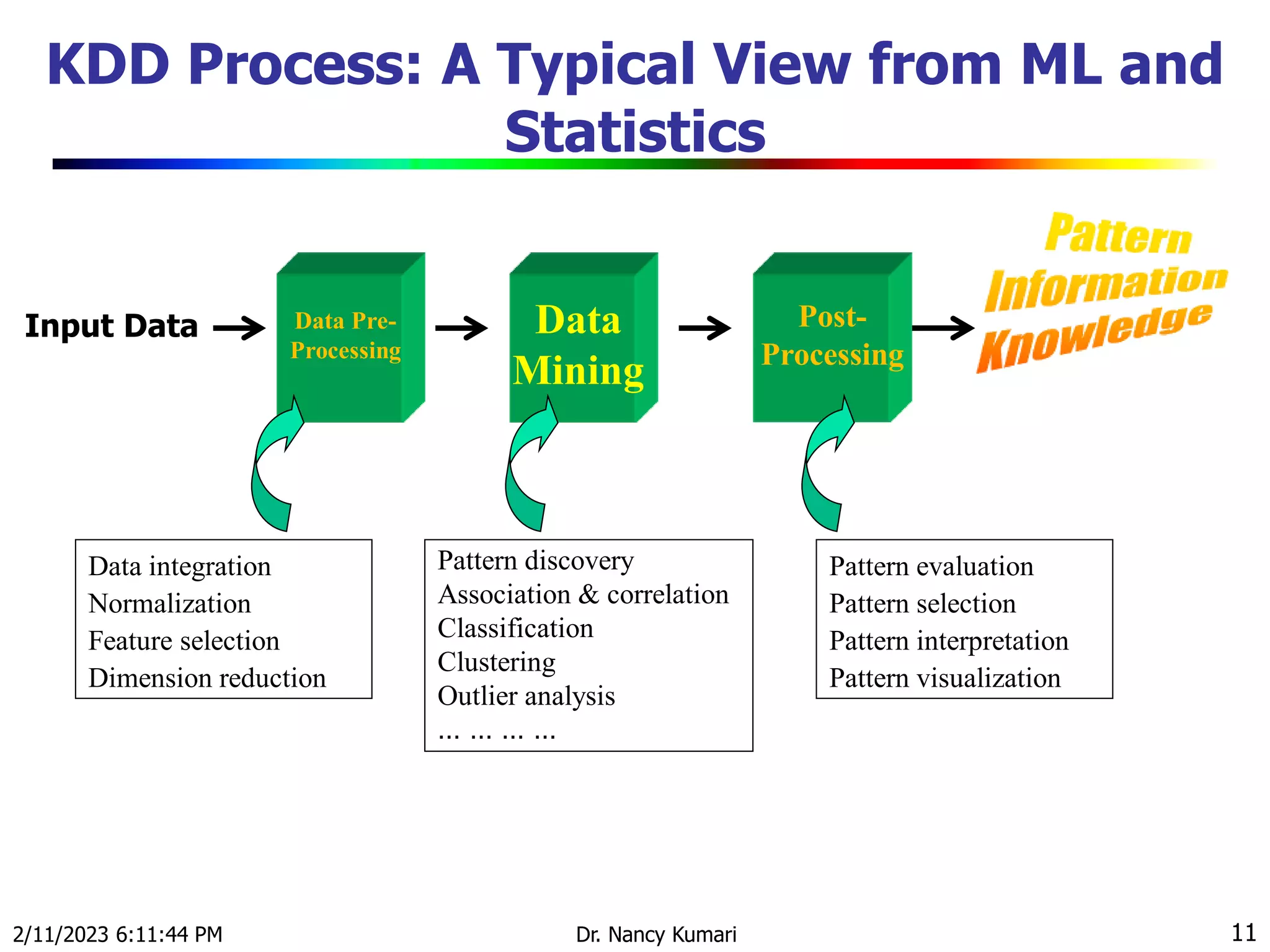 KDD Process: A Typical View from ML and Statistics

Input Data

Data Pre-Processing

Data Mining

Post-Processing

Pattern
Information
Knowledge

Data integration
Normalization
Feature selection
Dimension reduction

Pattern discovery
Association & correlation
Classification
Clustering
Outlier analysis
… … … …

Pattern evaluation
Pattern selection
Pattern interpretation
Pattern visualization

2/11/2023 6:11:44 PM

Dr. Nancy Kumari

11